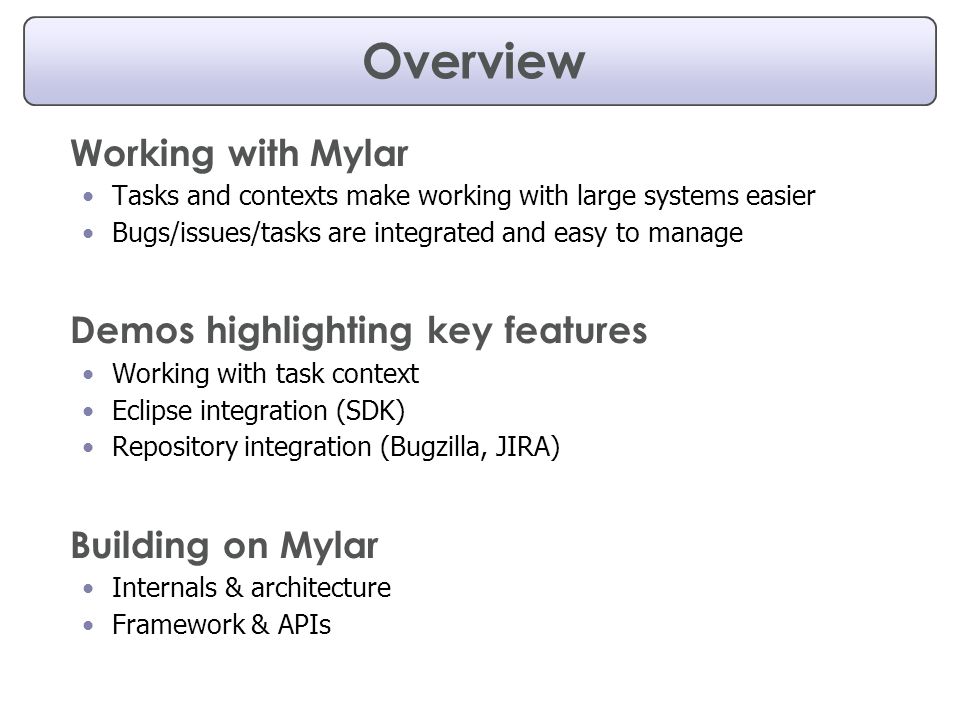 Overview

Working with Mylar
• Tasks and contexts make working with large systems easier
• Bugs/issues/tasks are integrated and easy to manage

Demos highlighting key features
• Working with task context
• Eclipse integration (SDK)
• Repository integration (Bugzilla, JIRA)

Building on Mylar
• Internals & architecture
• Framework & APIs